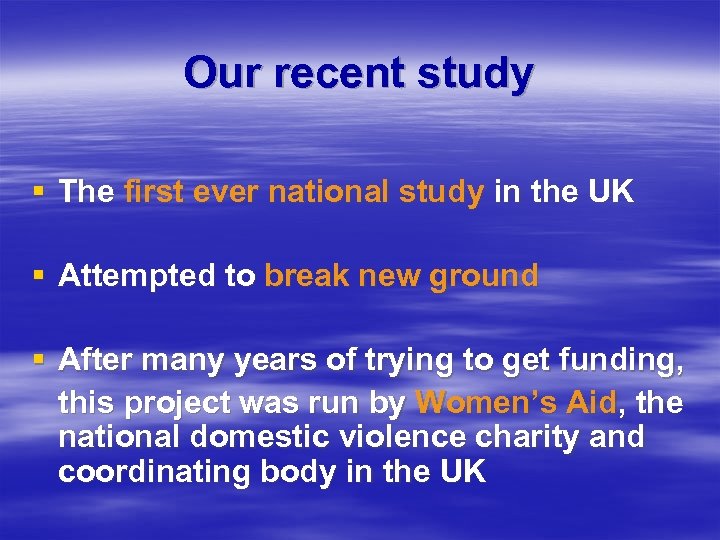 Our recent study

▪ The first ever national study in the UK

▪ Attempted to break new ground

▪ After many years of trying to get funding, this project was run by Women's Aid, the national domestic violence charity and coordinating body in the UK